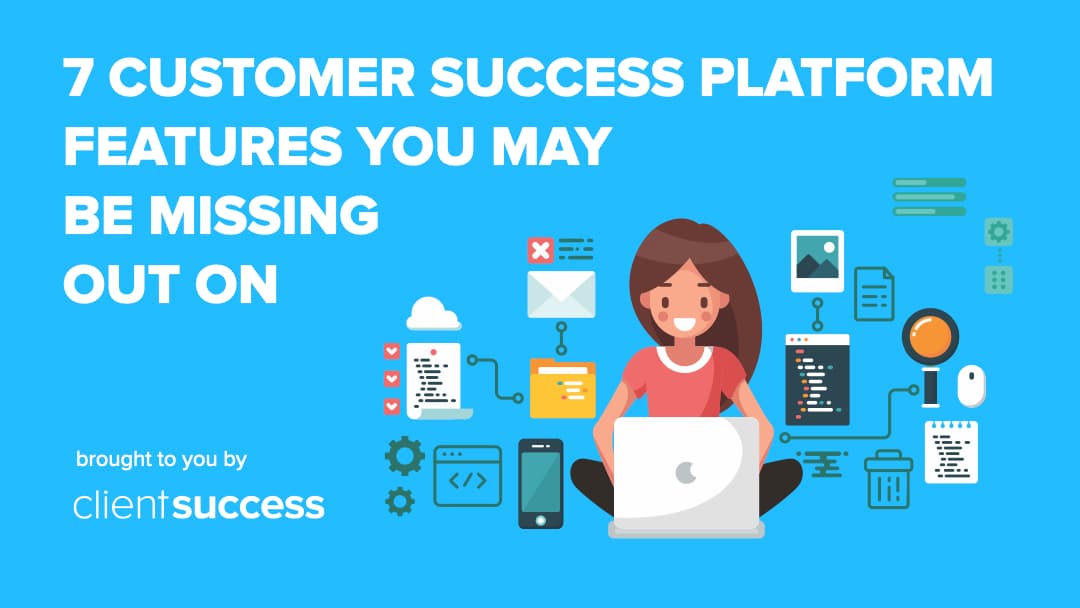 7 CUSTOMER SUCCESS PLATFORM FEATURES YOU MAY BE MISSING OUT ON

brought to you by

clientsuccess